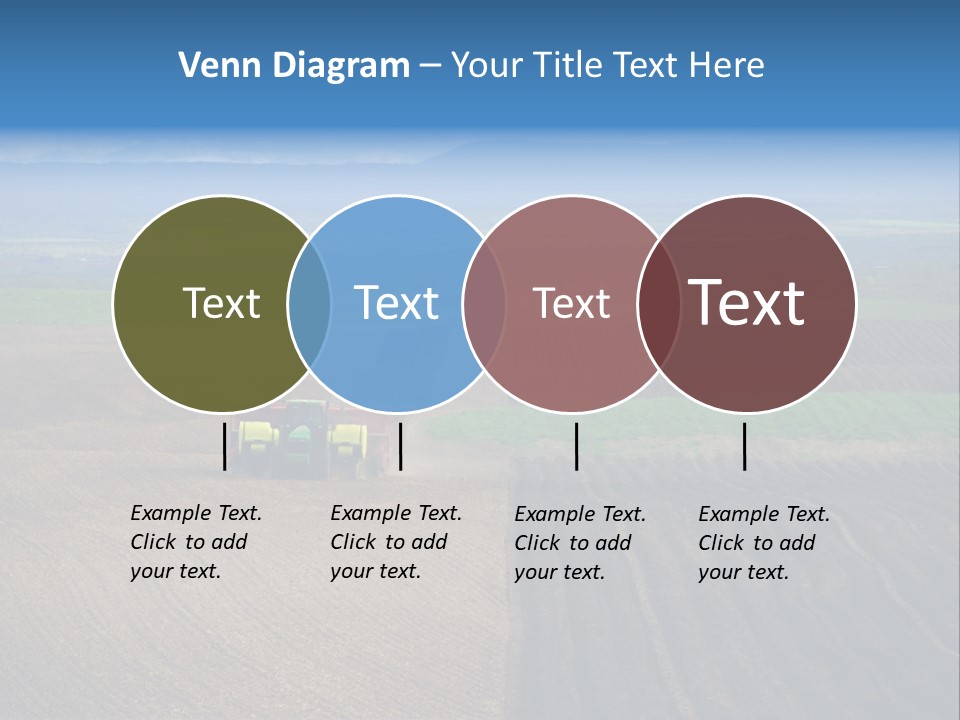 Venn Diagram – Your Title Text Here

Text

Text

Text

Text

Example Text. Click to add your text.

Example Text. Click to add your text.

Example Text. Click to add your text.

Example Text. Click to add your text.